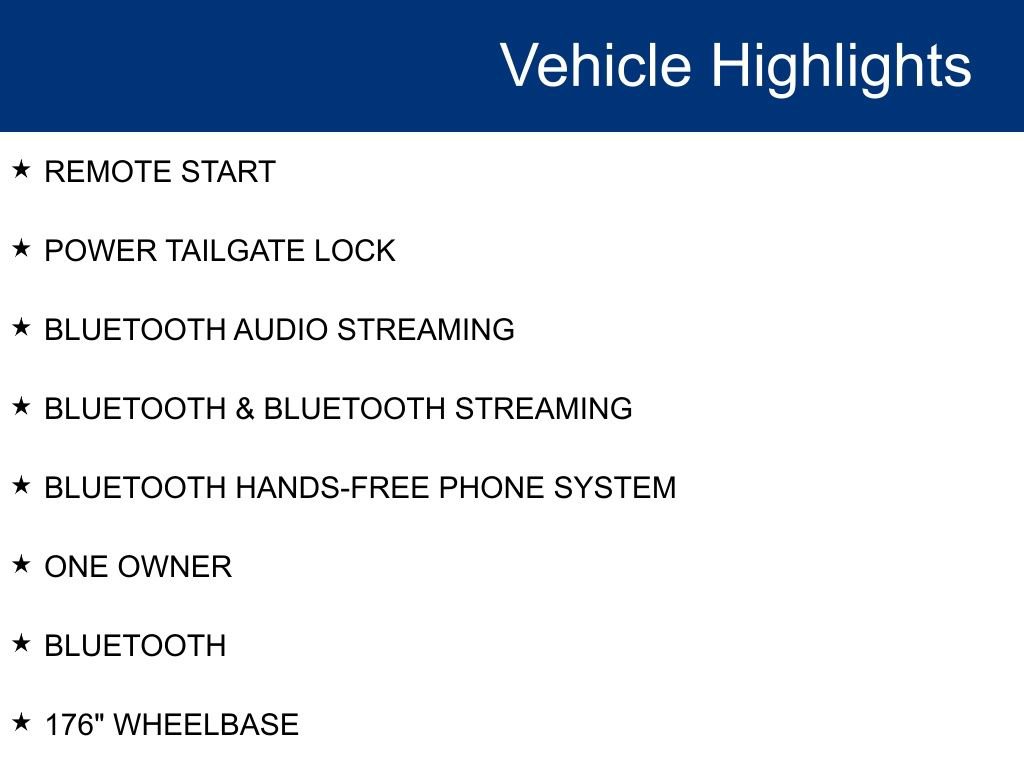 Vehicle Highlights

★ REMOTE START

★ POWER TAILGATE LOCK

★ BLUETOOTH AUDIO STREAMING

★ BLUETOOTH & BLUETOOTH STREAMING

★ BLUETOOTH HANDS-FREE PHONE SYSTEM

★ ONE OWNER

★ BLUETOOTH

★ 176" WHEELBASE